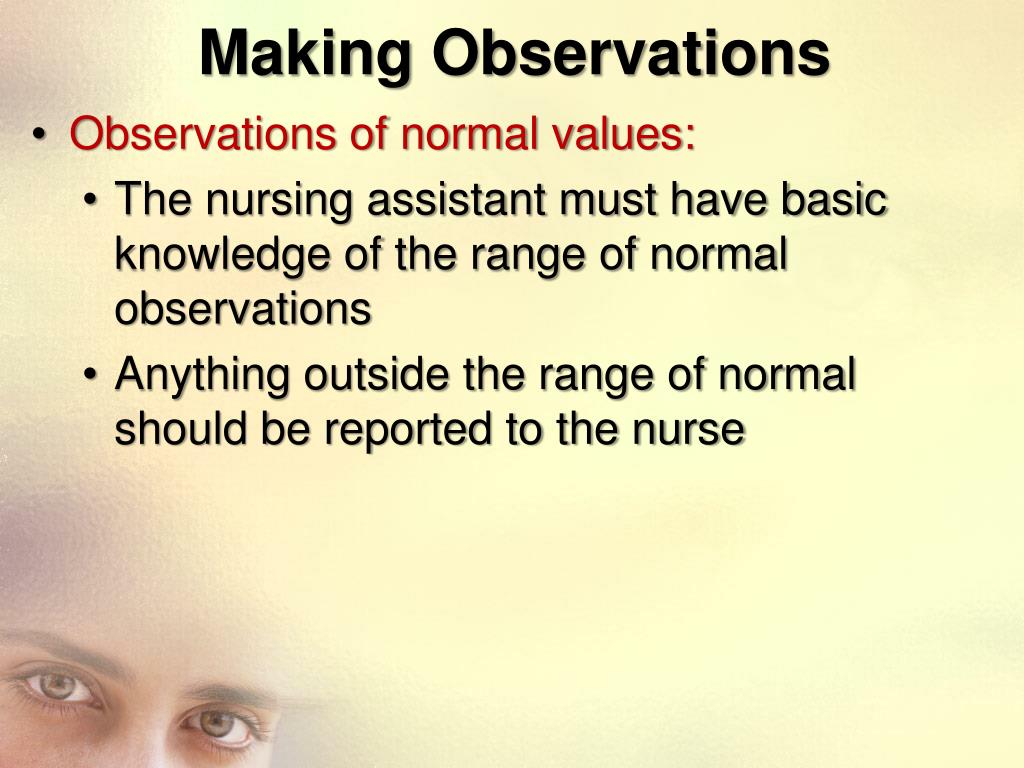 Making Observations

• Observations of normal values:
  • The nursing assistant must have basic knowledge of the range of normal observations
  • Anything outside the range of normal should be reported to the nurse